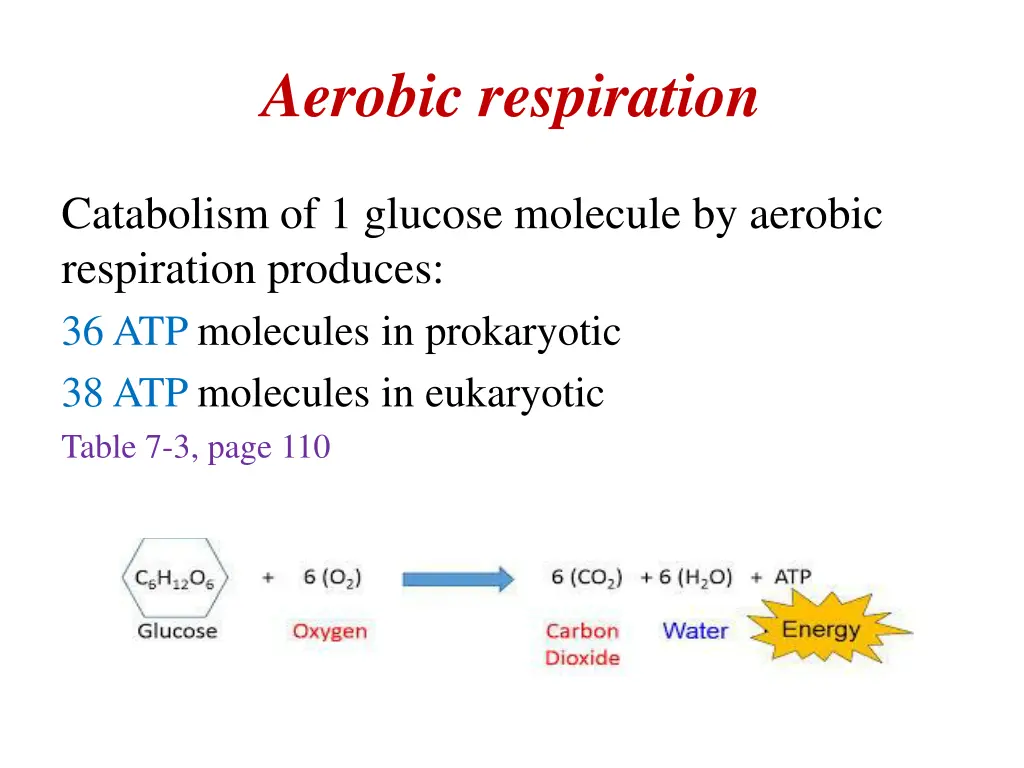 Aerobic respiration

Catabolism of 1 glucose molecule by aerobic respiration produces:
36 ATP molecules in prokaryotic
38 ATP molecules in eukaryotic
Table 7-3, page 110

$C_6H_{12}O_6$ + 6 ($O_2$) 6 ($CO_2$) + 6 ($H_2O$) + ATP
Glucose Oxygen Carbon Dioxide Water Energy